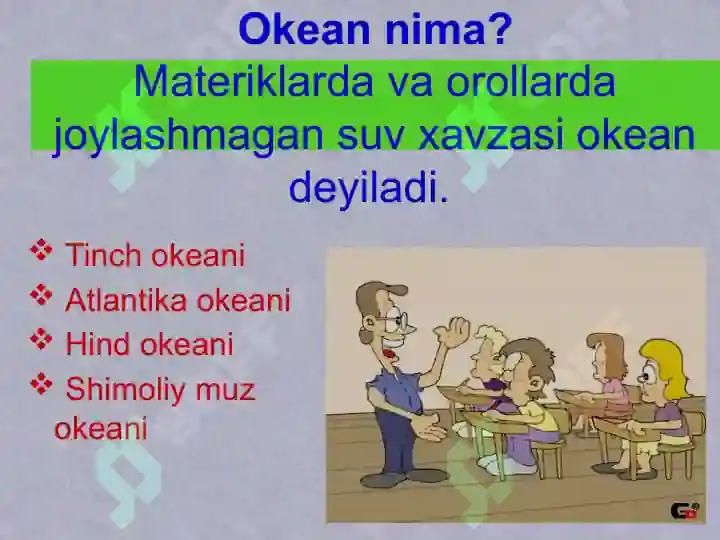 Okean nima?

Materiklarda va orollarda joylashmagan suv xavzasi okean deyiladi.

❖ Tinch okeani
❖ Atlantika okeani
❖ Hind okeani
❖ Shimoliy muz okeani